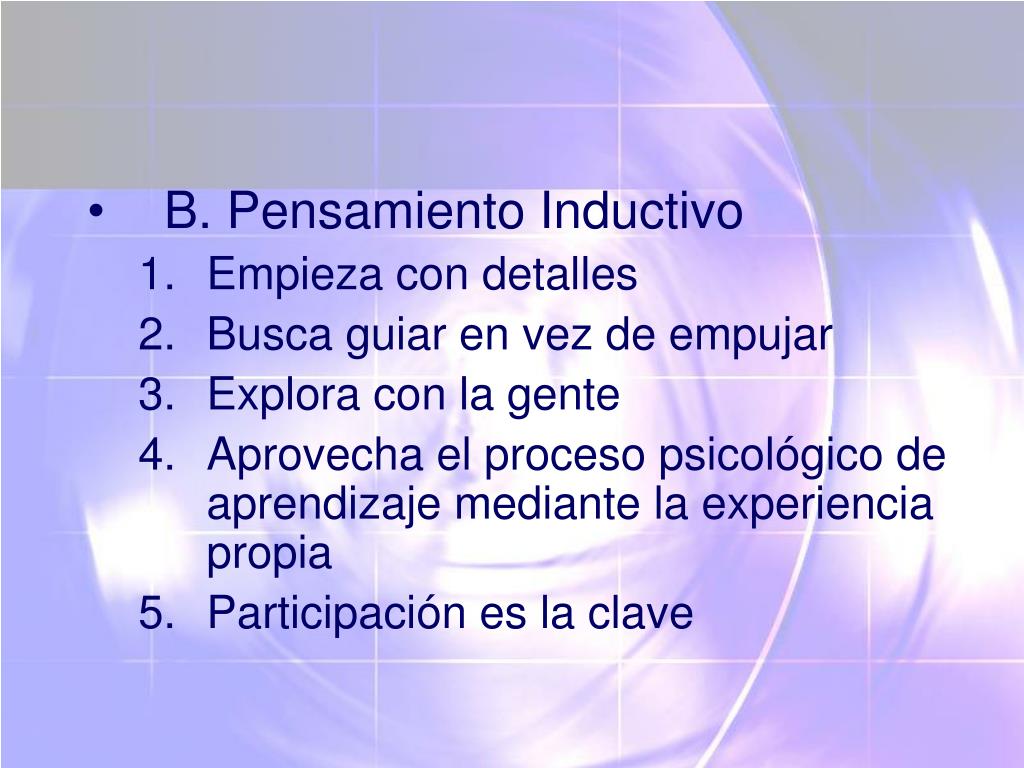 • B. Pensamiento Inductivo
1. Empieza con detalles
2. Busca guiar en vez de empujar
3. Explora con la gente
4. Aprovecha el proceso psicológico de aprendizaje mediante la experiencia propia
5. Participación es la clave